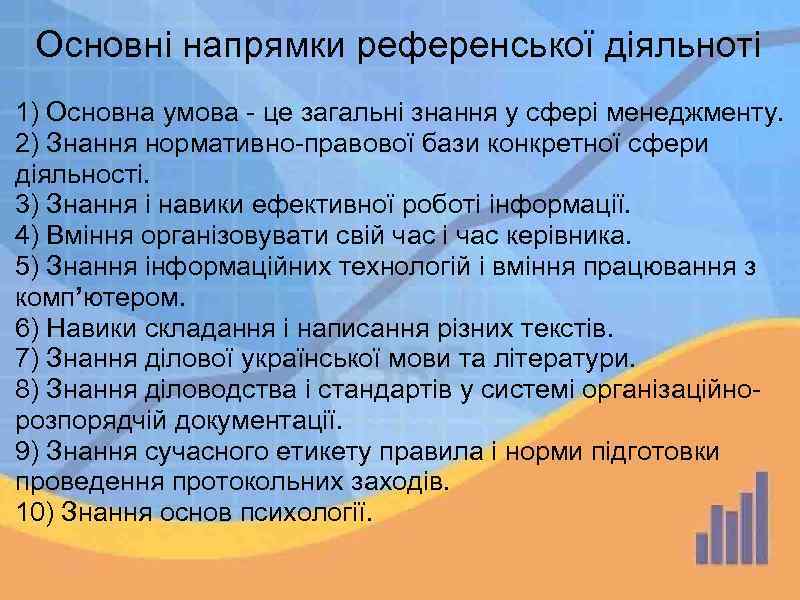 Основні напрямки референської діяльноті

1) Основна умова - це загальні знання у сфері менеджменту.
2) Знання нормативно-правової бази конкретної сфери діяльності.
3) Знання і навики ефективної роботі інформації.
4) Вміння організовувати свій час і час керівника.
5) Знання інформаційних технологій і вміння працювання з комп’ютером.
6) Навики складання і написання різних текстів.
7) Знання ділової української мови та літератури.
8) Знання діловодства і стандартів у системі організаційно-розпорядчій документації.
9) Знання сучасного етикету правила і норми підготовки проведення протокольних заходів.
10) Знання основ психології.